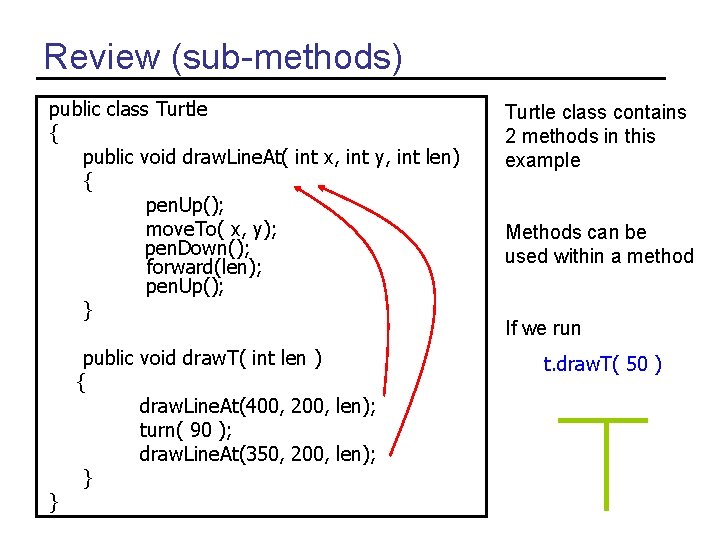 Review (sub-methods)

public class Turtle
{
public void drawLineAt( int x, int y, int len)
{
penUp();
moveTo( x, y);
penDown();
forward(len);
penUp();
}

public void drawT( int len )
{
drawLineAt(400, 200, len);
turn( 90 );
drawLineAt(350, 200, len);
}
}

Turtle class contains 2 methods in this example

Methods can be used within a method

If we run

t.drawT( 50 )